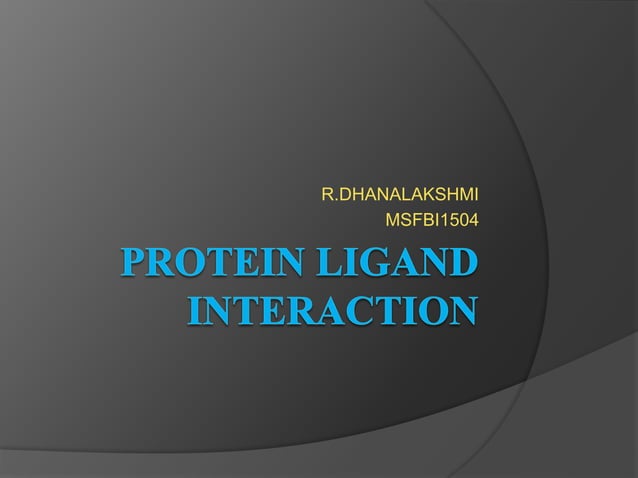 R.DHANALAKSHMI
MSFBI1504

PROTEIN LIGAND INTERACTION